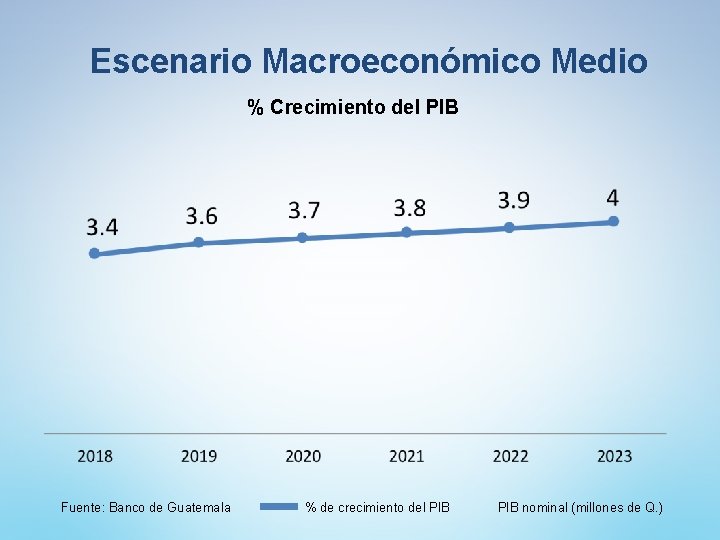 Escenario Macroeconómico Medio

% Crecimiento del PIB

3.4
3.6
3.7
3.8
3.9
4

2018
2019
2020
2021
2022
2023

Fuente: Banco de Guatemala

% de crecimiento del PIB

PIB nominal (millones de Q.)